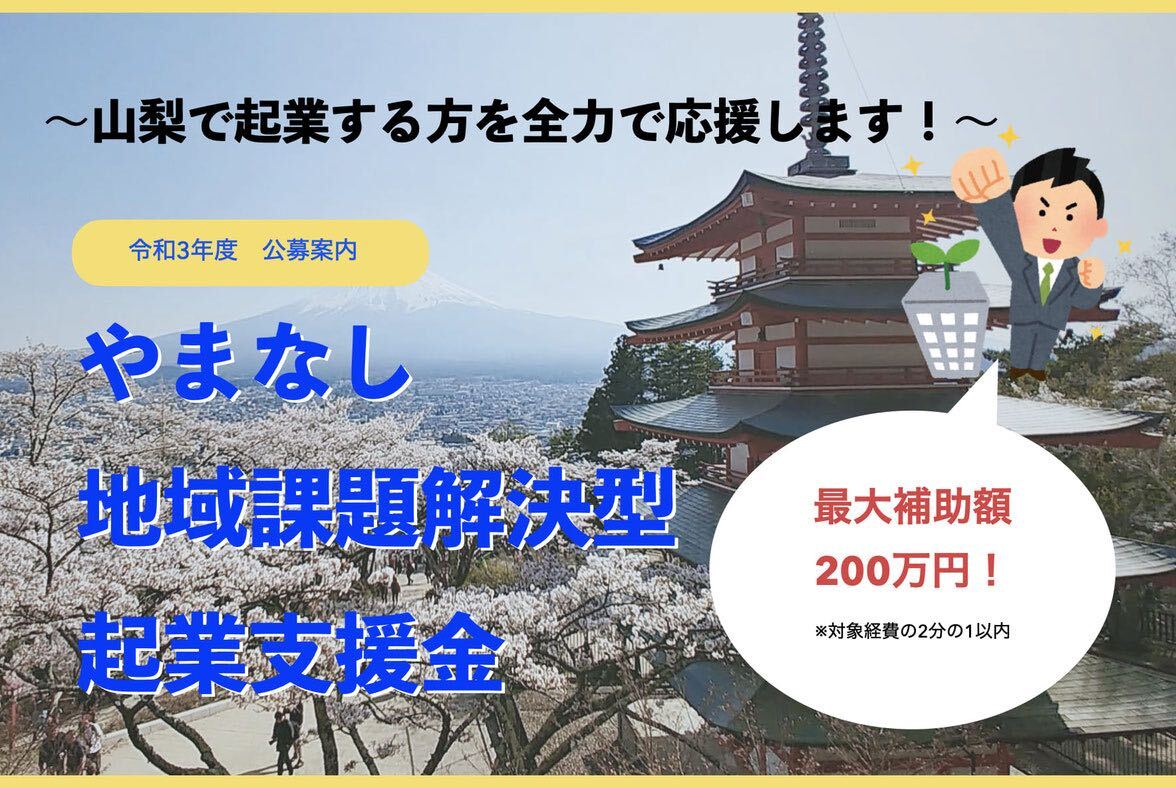 ～山梨で起業する方を全力で応援します！～

令和3年度　公募案内

やまなし
地域課題解決型
起業支援金

最大補助額
200万円！
※対象経費の2分の1以内